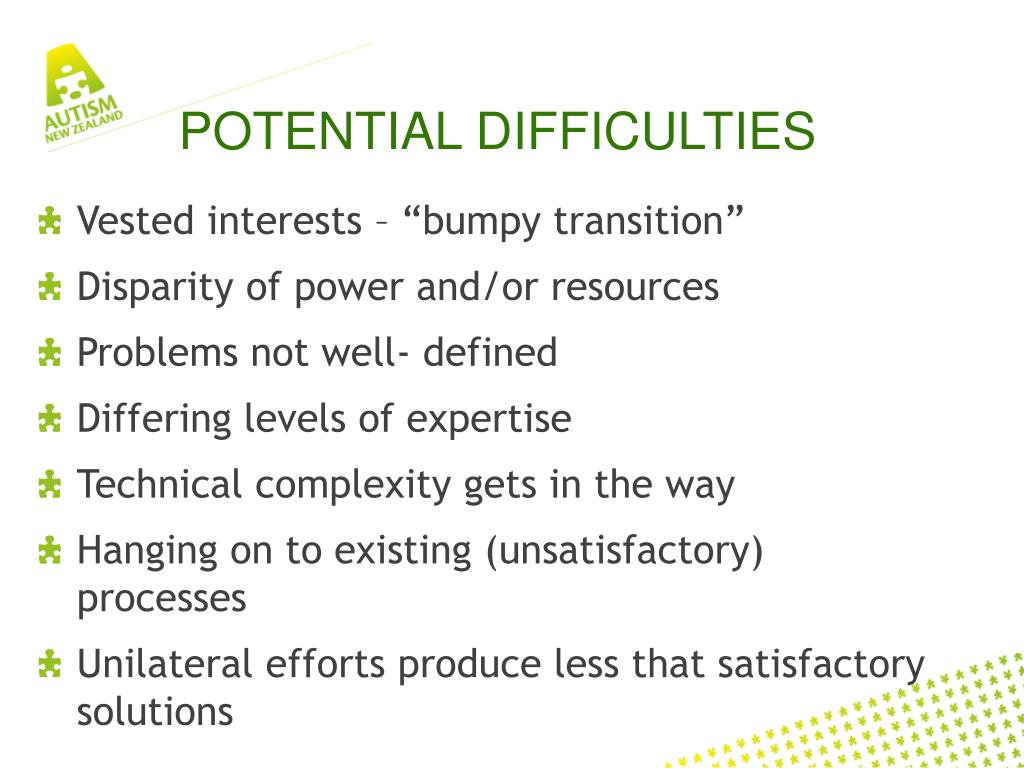 AUTISM NEW ZEALAND

POTENTIAL DIFFICULTIES

Vested interests – “bumpy transition”

Disparity of power and/or resources

Problems not well- defined

Differing levels of expertise

Technical complexity gets in the way

Hanging on to existing (unsatisfactory) processes

Unilateral efforts produce less that satisfactory solutions